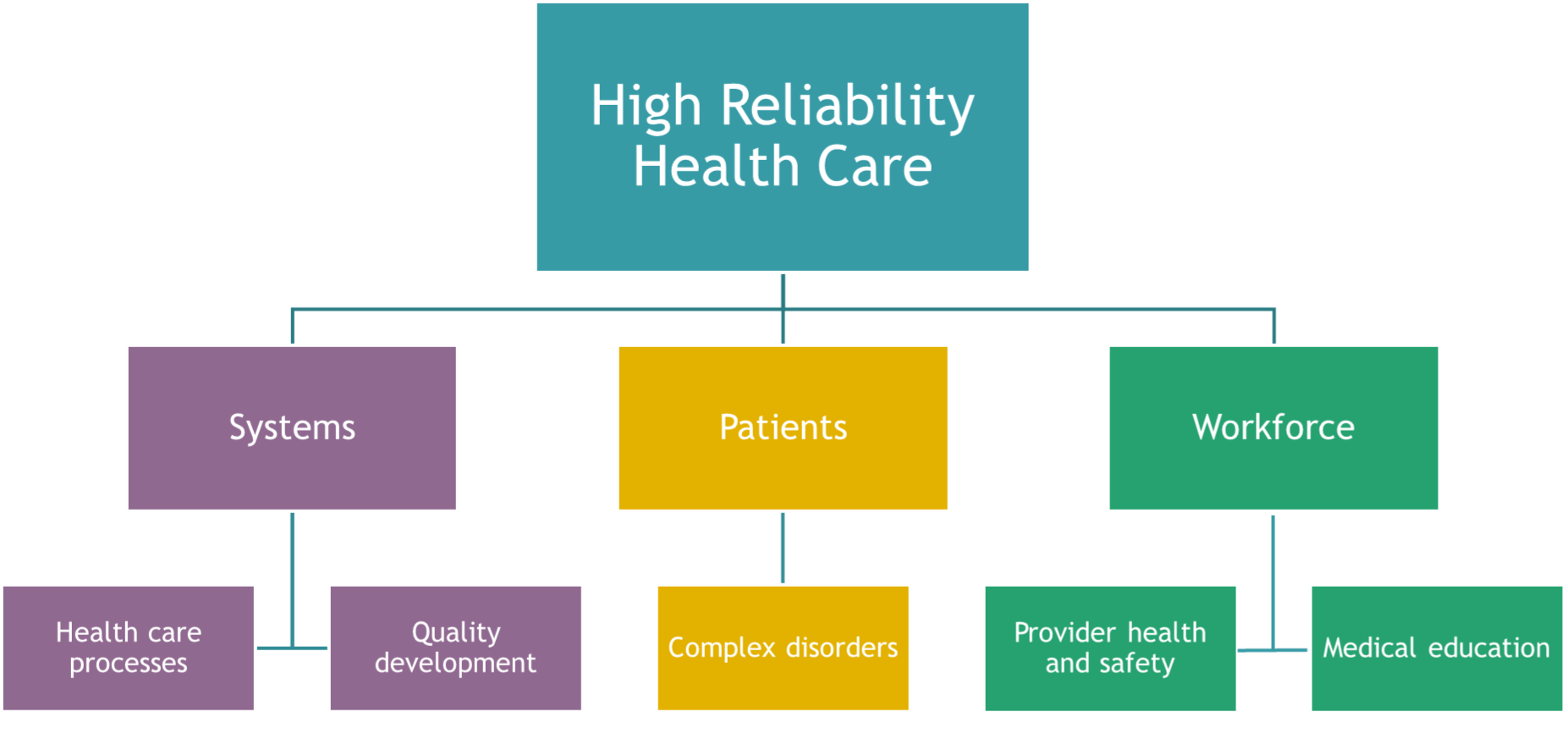 High Reliability Health Care

Systems

Patients

Workforce

Health care processes

Quality development

Complex disorders

Provider health and safety

Medical education